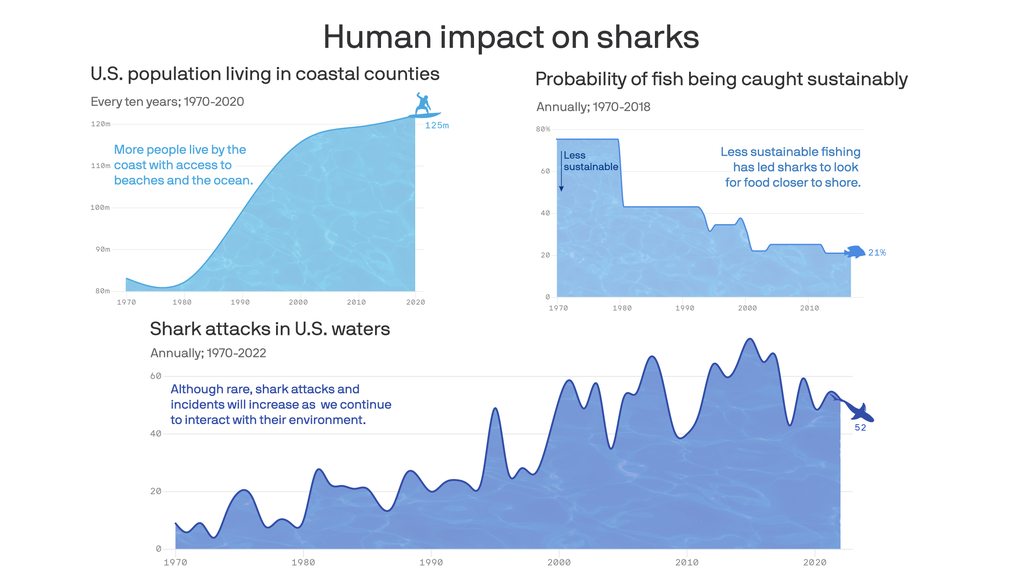 Human impact on sharks

U.S. population living in coastal counties

Every ten years; 1970-2020

120m
110m
100m
90m
80m

More people live by the coast with access to beaches and the ocean.

125m

1970 1980 1990 2000 2010 2020

Probability of fish being caught sustainably

Annually; 1970-2018

80%
60
40
20
0

Less sustainable

Less sustainable fishing has led sharks to look for food closer to shore.

21%

1970 1980 1990 2000 2010

Shark attacks in U.S. waters

Annually; 1970-2022

60
40
20
0

Although rare, shark attacks and incidents will increase as we continue to interact with their environment.

52

1970 1980 1990 2000 2010 2020